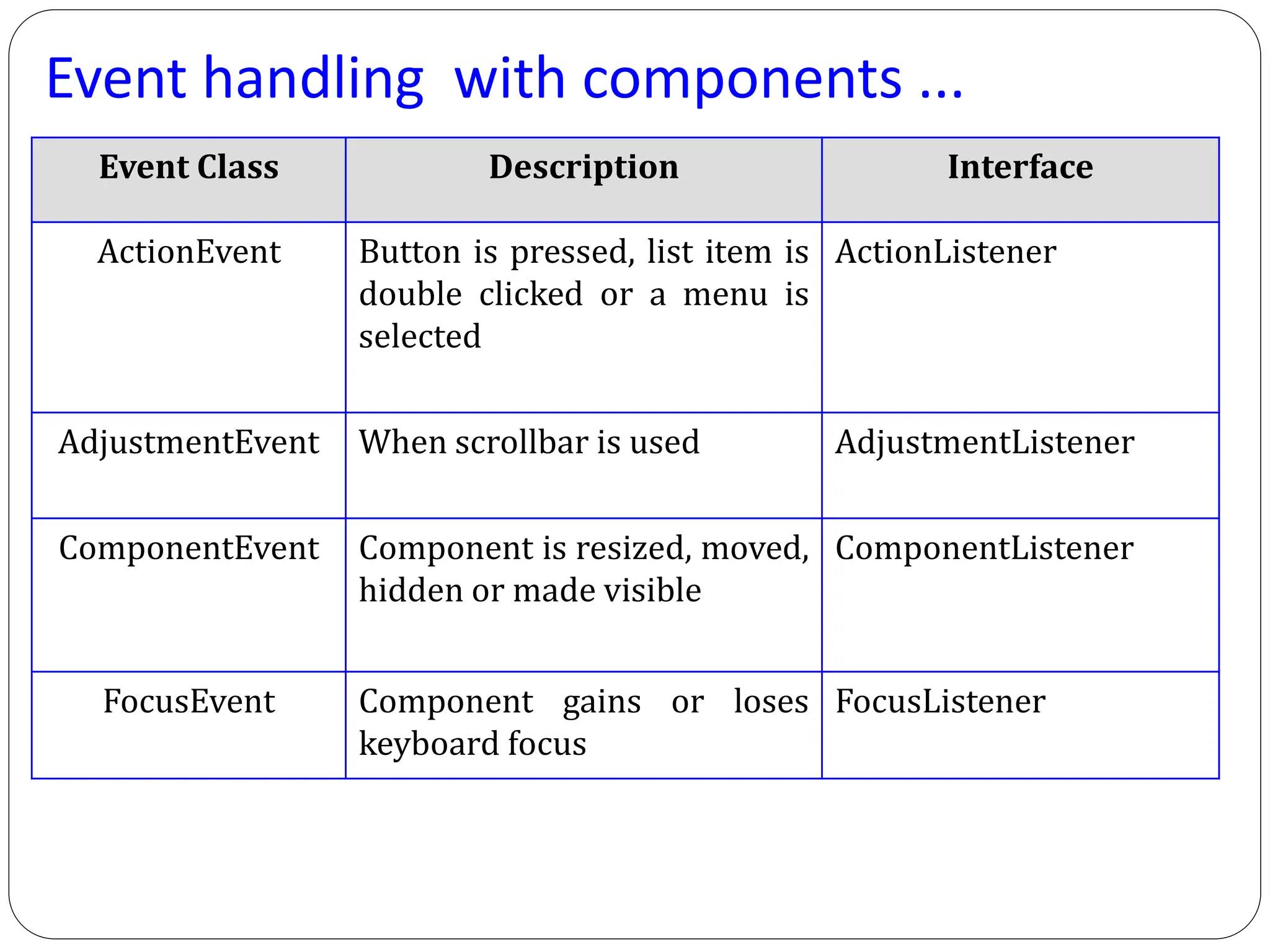 Event handling  with components ...

| Event Class | Description | Interface |
|---|---|---|
| ActionEvent | Button is pressed, list item is double clicked or a menu is selected | ActionListener |
| AdjustmentEvent | When scrollbar is used | AdjustmentListener |
| ComponentEvent | Component is resized, moved, hidden or made visible | ComponentListener |
| FocusEvent | Component gains or loses keyboard focus | FocusListener |